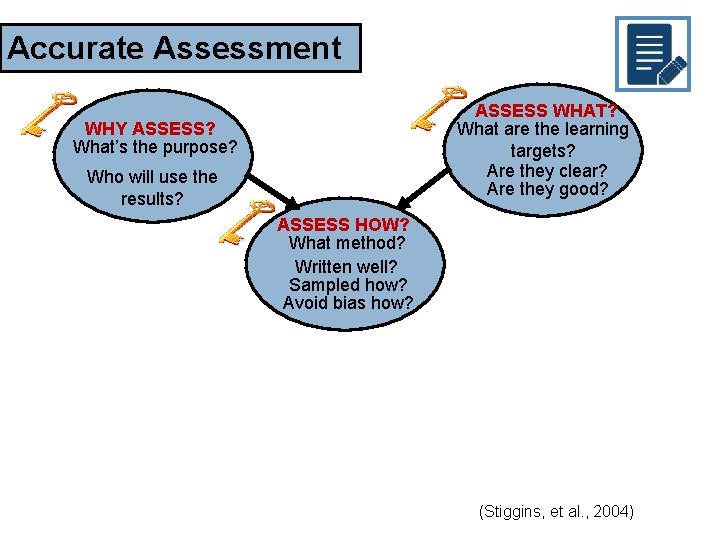 Accurate Assessment

WHY ASSESS?
What's the purpose?
Who will use the results?

ASSESS WHAT?
What are the learning targets?
Are they clear?
Are they good?

ASSESS HOW?
What method?
Written well?
Sampled how?
Avoid bias how?

(Stiggins, et al., 2004)